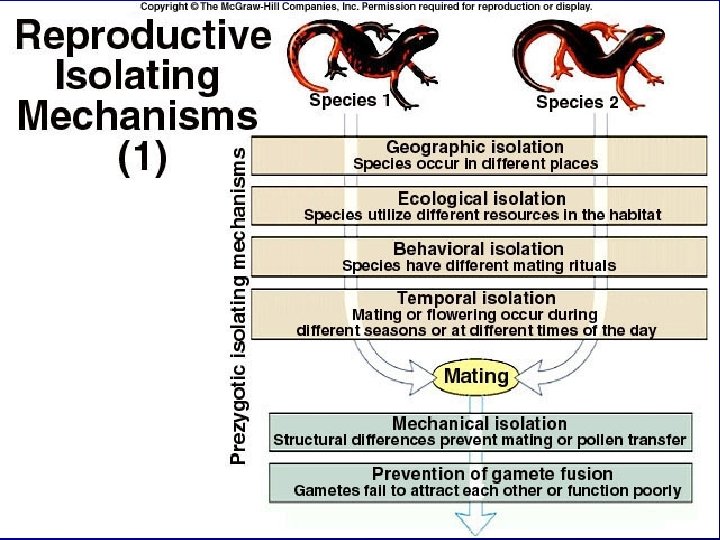 Copyright © The McGraw-Hill Companies, Inc. Permission required for reproduction or display.

Reproductive Isolating Mechanisms (1)

Species 1

Species 2

Prezygotic isolating mechanisms

Geographic isolation
Species occur in different places

Ecological isolation
Species utilize different resources in the habitat

Behavioral isolation
Species have different mating rituals

Temporal isolation
Mating or flowering occur during different seasons or at different times of the day

Mating

Mechanical isolation
Structural differences prevent mating or pollen transfer

Prevention of gamete fusion
Gametes fail to attract each other or function poorly